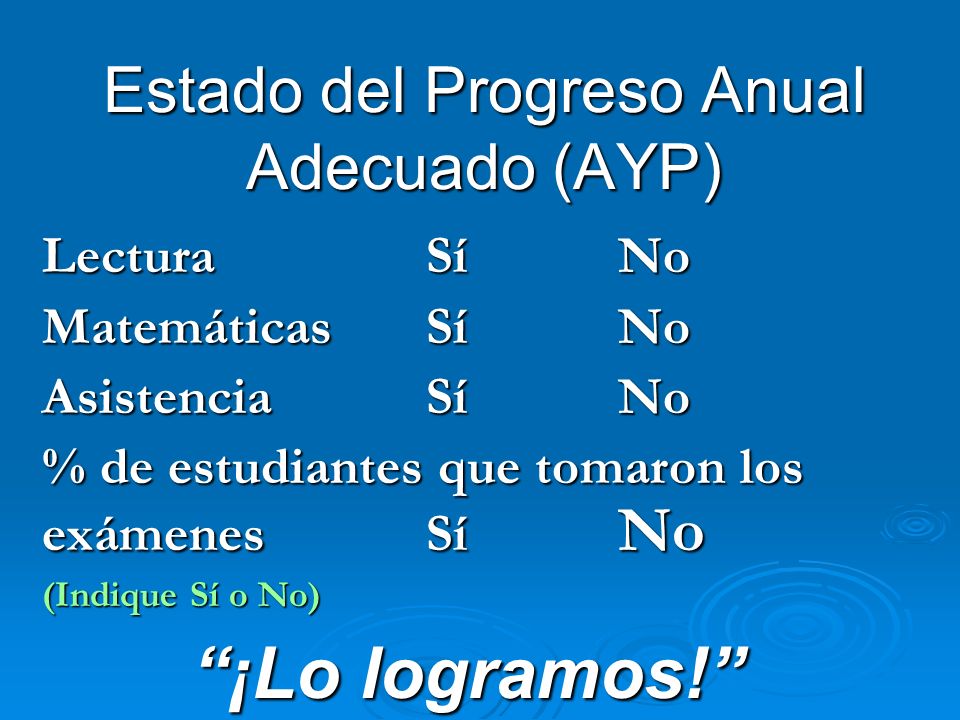 Estado del Progreso Anual Adecuado (AYP)

Lectura Sí No

Matemáticas Sí No

Asistencia Sí No

% de estudiantes que tomaron los exámenes Sí No

(Indique Sí o No)

“¡Lo logramos!”